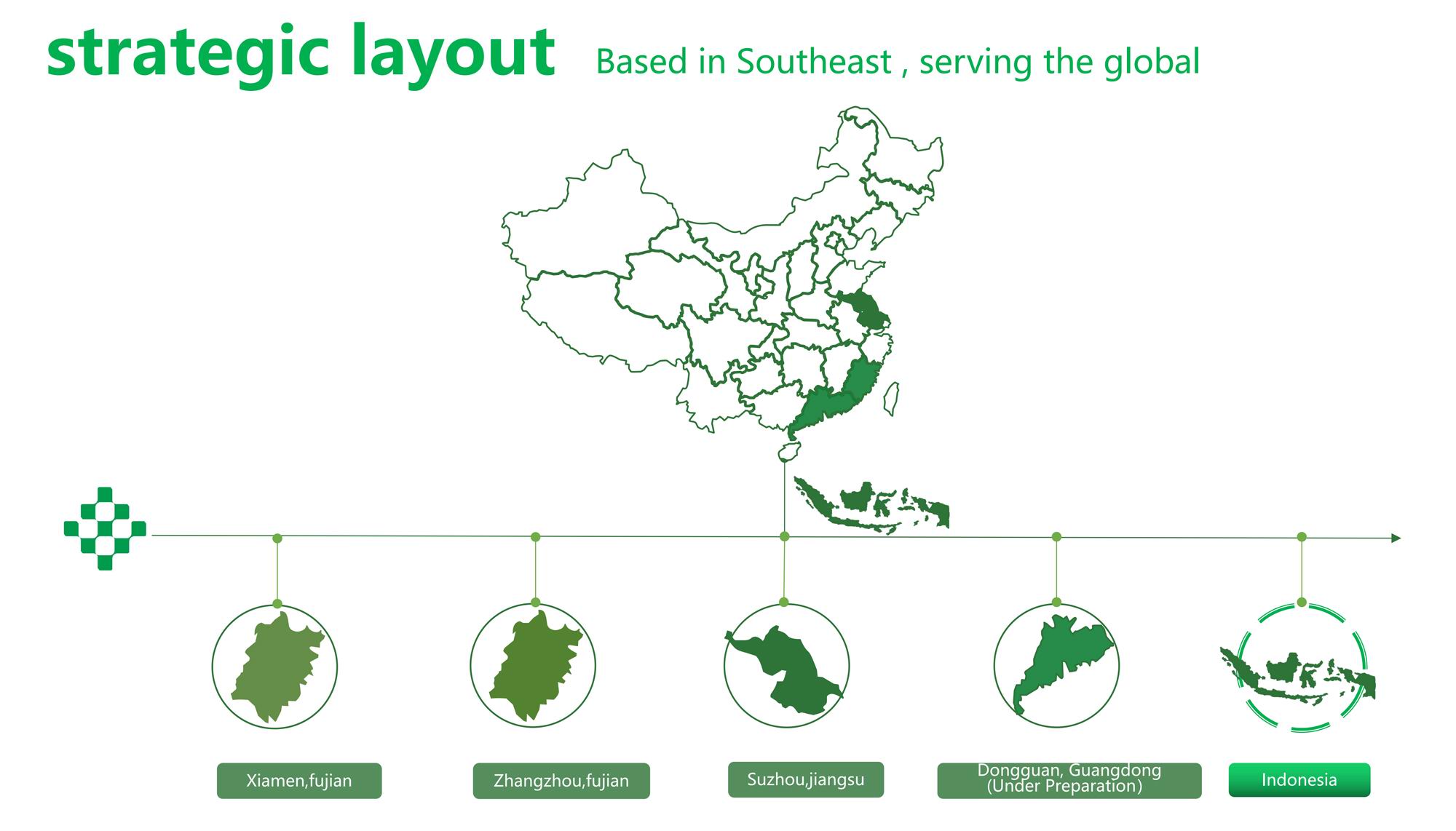 strategic layout Based in Southeast , serving the global

Xiamen,fujian

Zhangzhou,fujian

Suzhou,jiangsu

Dongguan, Guangdong (Under Preparation)

Indonesia